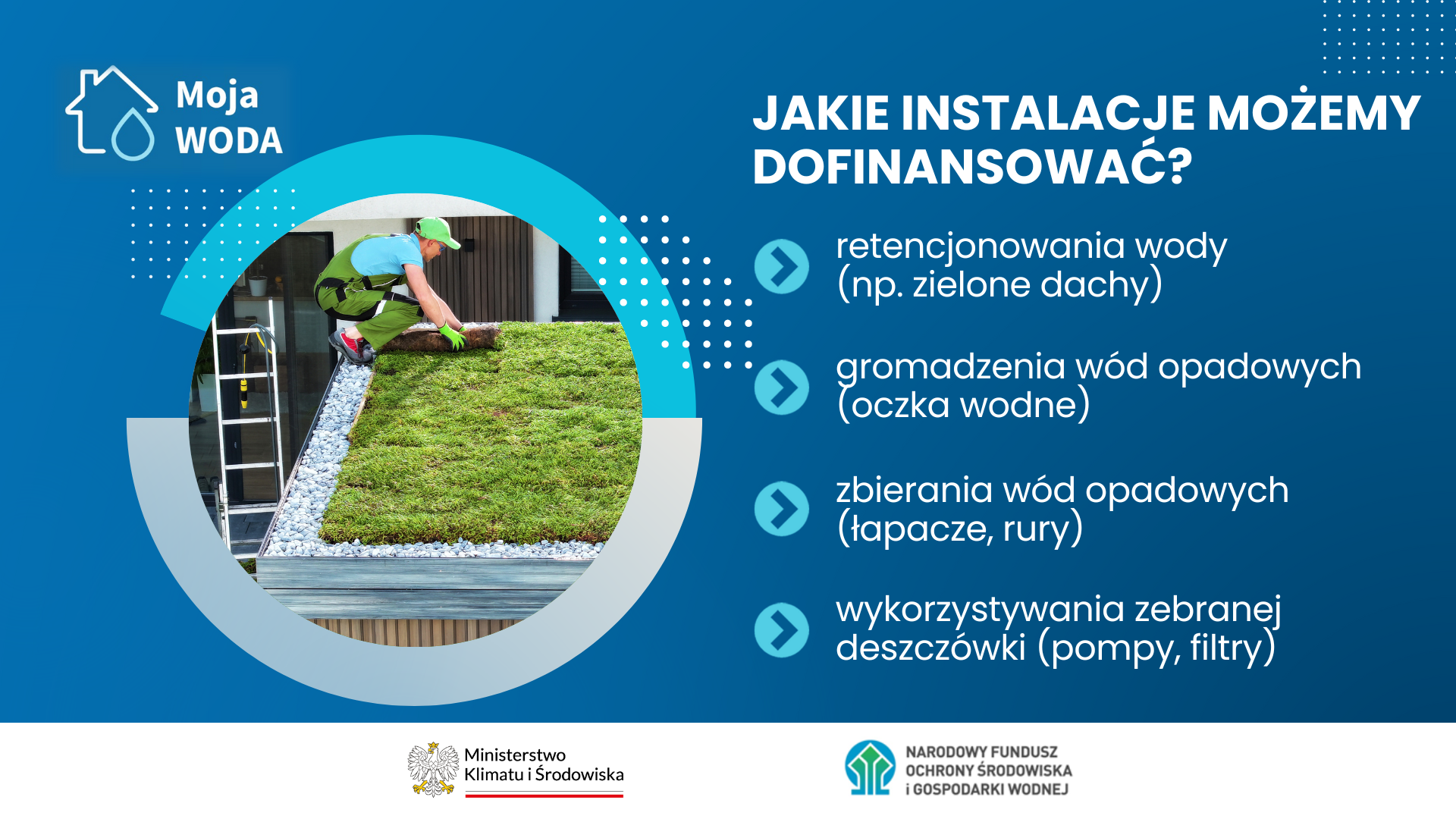 Moja
WODA

JAKIE INSTALACJE MOŻEMY DOFINANSOWAĆ?

retencjonowania wody (np. zielone dachy)

gromadzenia wód opadowych (oczka wodne)

zbierania wód opadowych (łapacze, rury)

wykorzystywania zebranej deszczówki (pompy, filtry)

Ministerstwo Klimatu i Środowiska

NARODOWY FUNDUSZ OCHRONY ŚRODOWISKA i GOSPODARKI WODNEJ